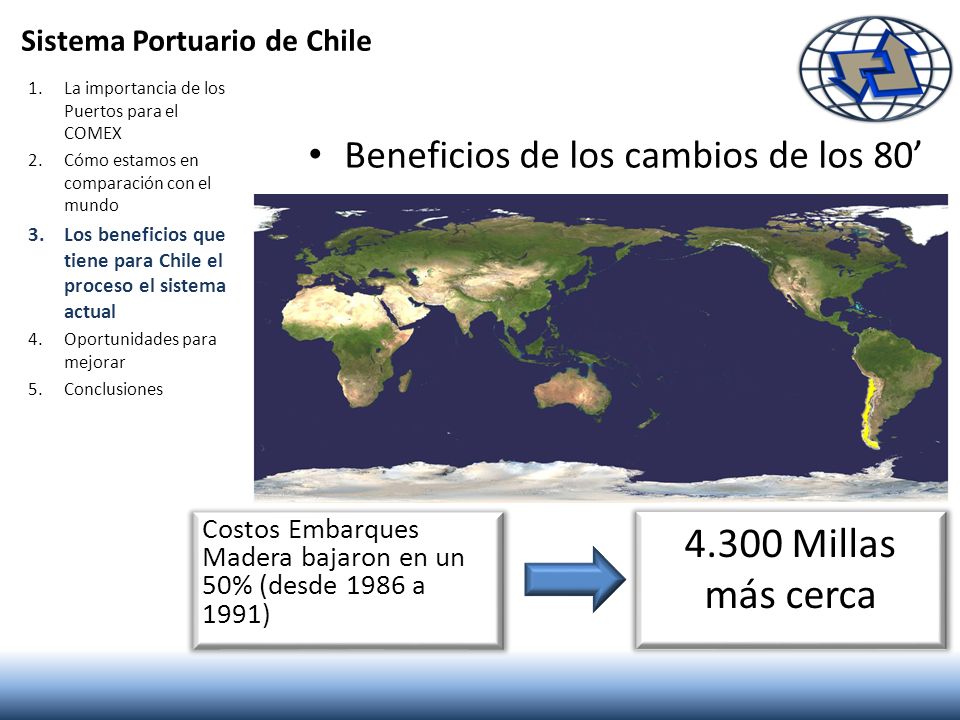 Sistema Portuario de Chile

1. La importancia de los Puertos para el COMEX
2. Cómo estamos en comparación con el mundo
3. Los beneficios que tiene para Chile el proceso el sistema actual
4. Oportunidades para mejorar
5. Conclusiones

• Beneficios de los cambios de los 80’

Costos Embarques Madera bajaron en un 50% (desde 1986 a 1991)

4.300 Millas más cerca